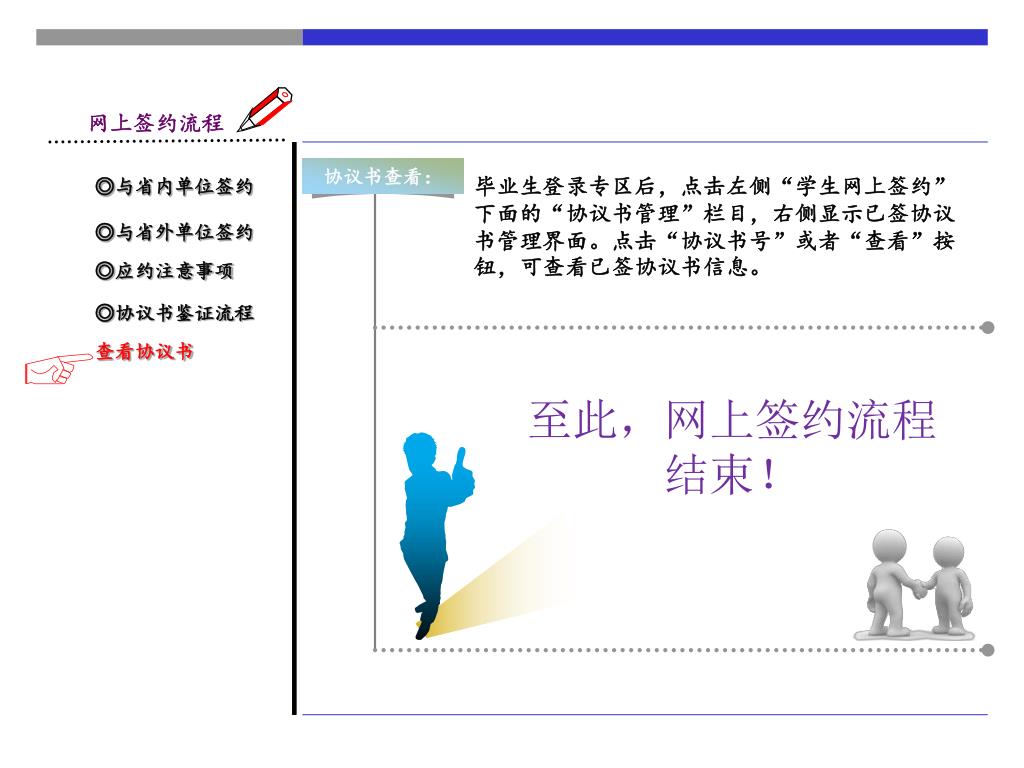 网上签约流程

◎与省内单位签约

◎与省外单位签约

◎应约注意事项

◎协议书鉴证流程

查看协议书

协议书查看：

毕业生登录专区后，点击左侧“学生网上签约”下面的“协议书管理”栏目，右侧显示已签协议书管理界面。点击“协议书号”或者“查看”按钮，可查看已签协议书信息。

至此，网上签约流程结束！